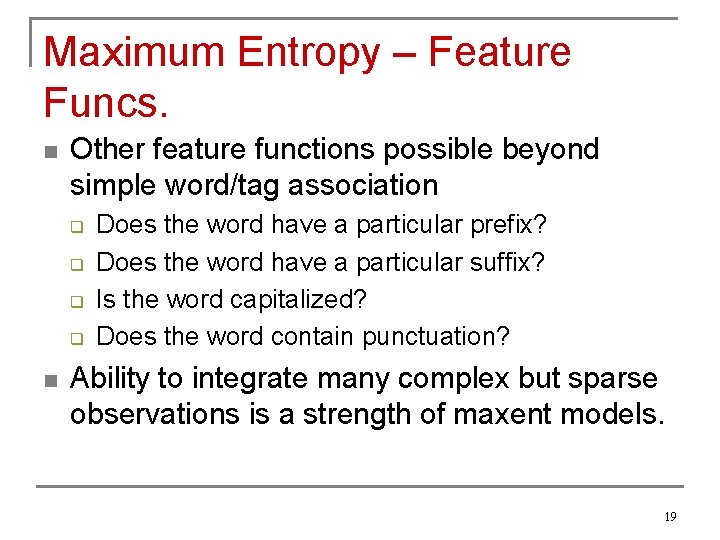 Maximum Entropy – Feature Funcs.

Other feature functions possible beyond simple word/tag association

Does the word have a particular prefix?

Does the word have a particular suffix?

Is the word capitalized?

Does the word contain punctuation?

Ability to integrate many complex but sparse observations is a strength of maxent models.

19